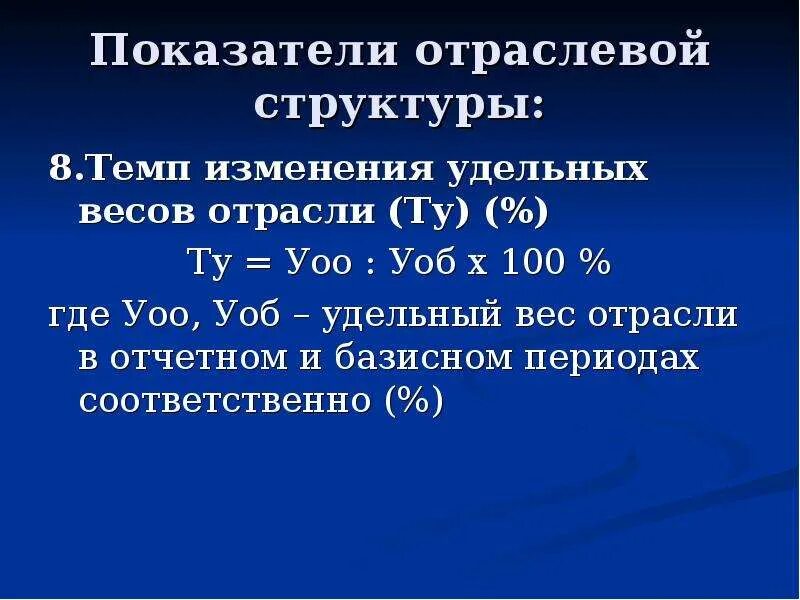 Показатели отраслевой структуры:

8.Темп изменения удельных весов отрасли (Ту) (%)

Ту = Уоо : Уоб х 100 %

где Уоо, Уоб – удельный вес отрасли в отчетном и базисном периодах соответственно (%)